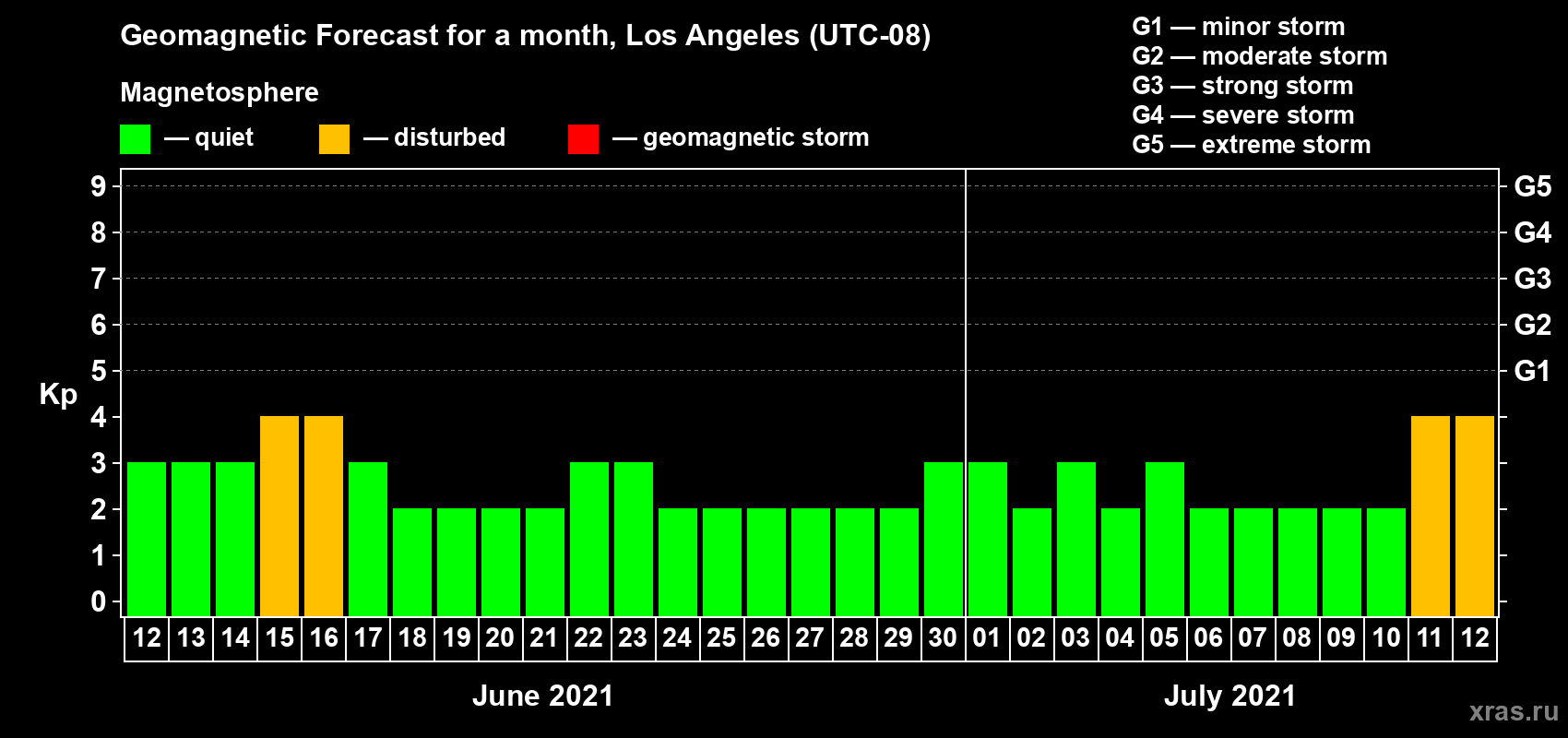 Geomagnetic Forecast for a month, Los Angeles (UTC-08)

Magnetosphere

— quiet — disturbed — geomagnetic storm

G1 — minor storm
G2 — moderate storm
G3 — strong storm
G4 — severe storm
G5 — extreme storm

Kp

9
8
7
6
5
4
3
2
1
0

G5
G4
G3
G2
G1

12 13 14 15 16 17 18 19 20 21 22 23 24 25 26 27 28 29 30 01 02 03 04 05 06 07 08 09 10 11 12

June 2021

July 2021

xras.ru